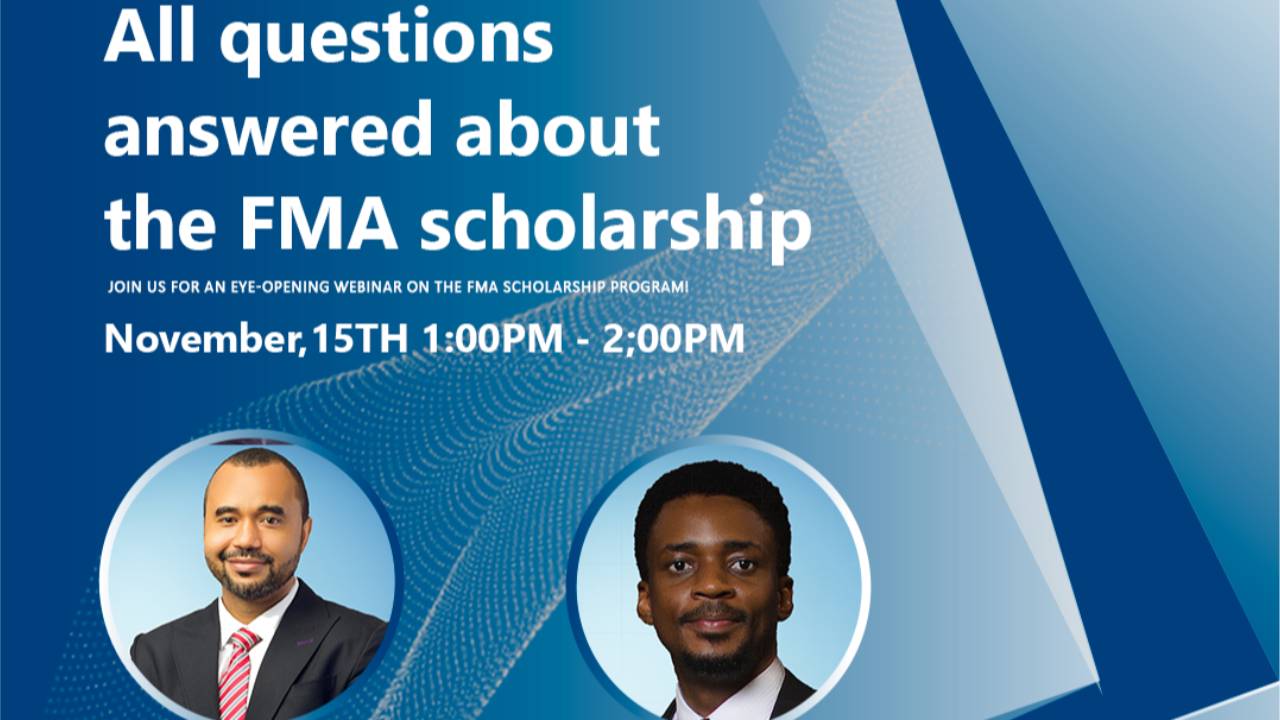 All questions answered about the FMA scholarship

JOIN US FOR AN EYE-OPENING WEBINAR ON THE FMA SCHOLARSHIP PROGRAM!

November,15TH 1:00PM - 2;00PM